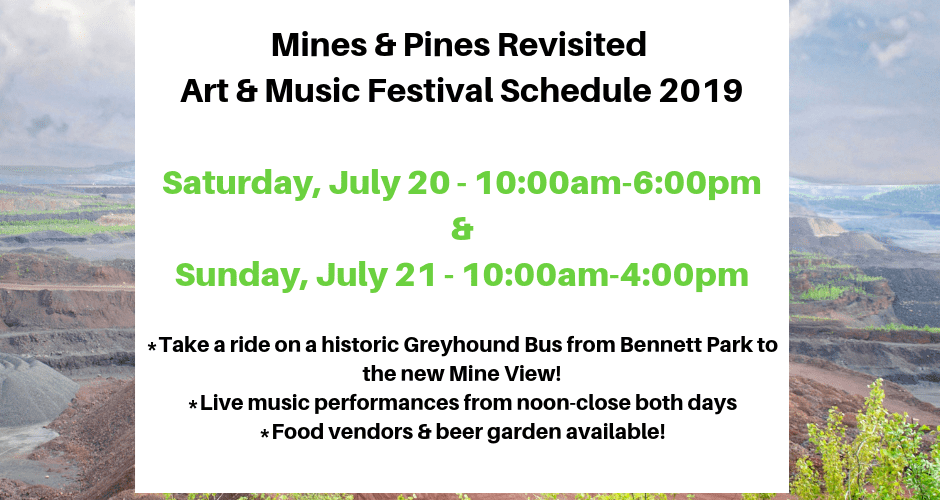 Mines & Pines Revisited
Art & Music Festival Schedule 2019

Saturday, July 20 - 10:00am-6:00pm
&
Sunday, July 21 - 10:00am-4:00pm

*Take a ride on a historic Greyhound Bus from Bennett Park to the new Mine View!
*Live music performances from noon-close both days
*Food vendors & beer garden available!